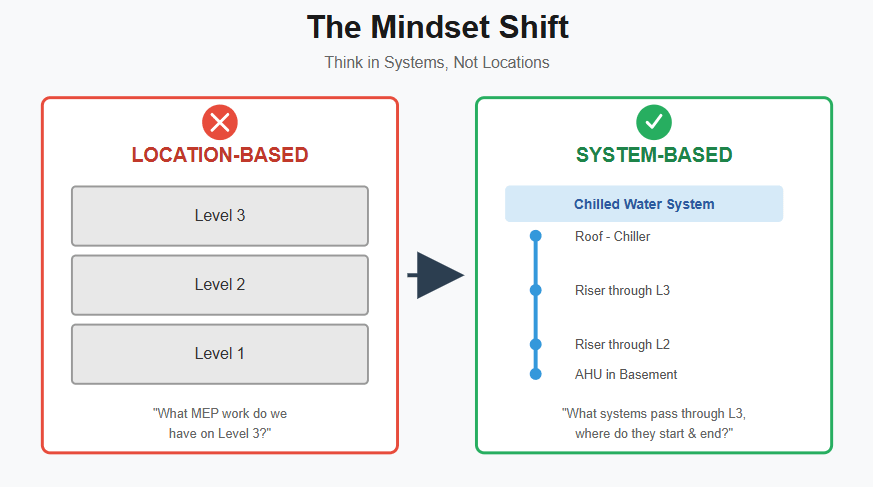 The Mindset Shift

Think in Systems, Not Locations

LOCATION-BASED

Level 3

Level 2

Level 1

"What MEP work do we have on Level 3?"

SYSTEM-BASED

Chilled Water System

Roof - Chiller

Riser through L3

Riser through L2

AHU in Basement

"What systems pass through L3, where do they start & end?"